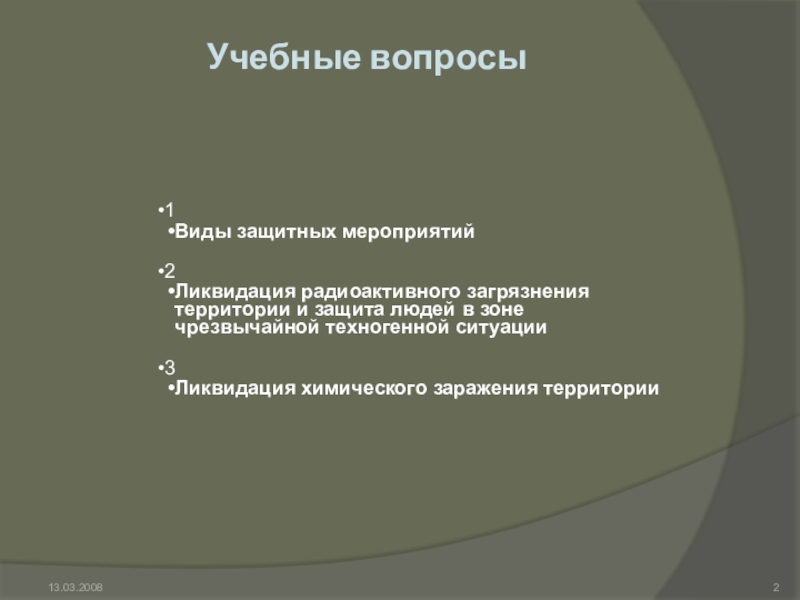 Учебные вопросы

•1
•Виды защитных мероприятий

•2
•Ликвидация радиоактивного загрязнения территории и защита людей в зоне чрезвычайной техногенной ситуации

•3
•Ликвидация химического заражения территории

13.03.2008

2